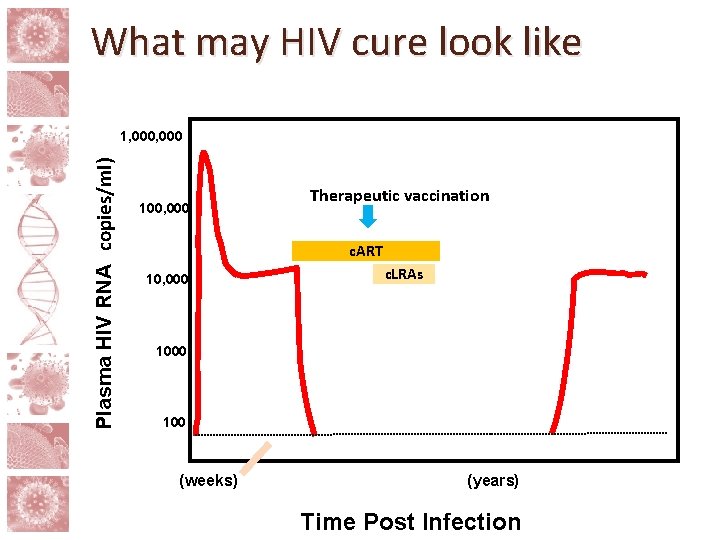 What may HIV cure look like

Plasma HIV RNA copies/ml

1,000,000

100,000

10,000

1000

100

Therapeutic vaccination

cART

cLRAs

(weeks)

(years)

Time Post Infection